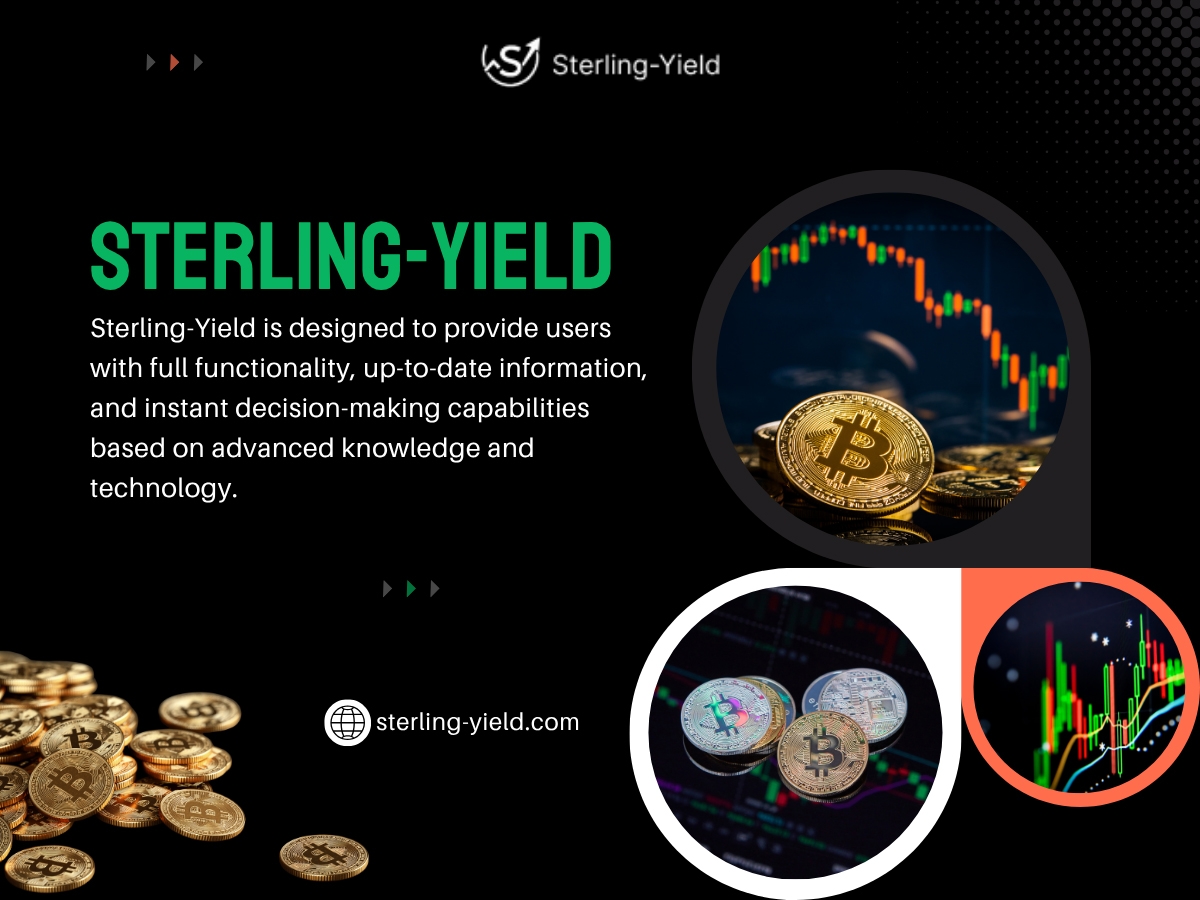 Sterling-Yield

STERLING-YIELD

Sterling-Yield is designed to provide users with full functionality, up-to-date information, and instant decision-making capabilities based on advanced knowledge and technology.

sterling-yield.com